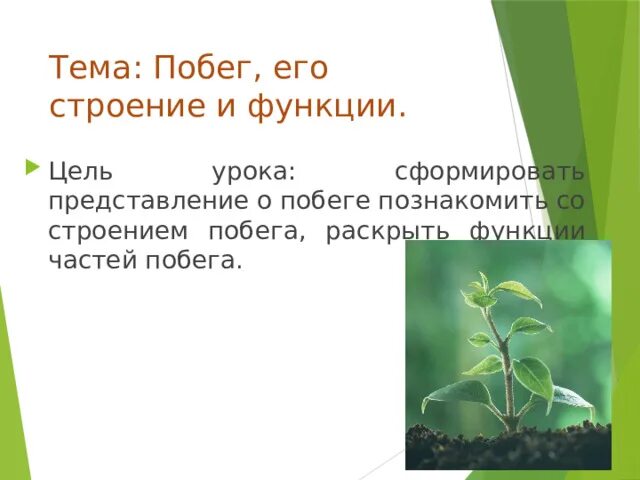 Тема: Побег, его строение и функции.

Цель урока: сформировать представление о побеге познакомить со строением побега, раскрыть функции частей побега.